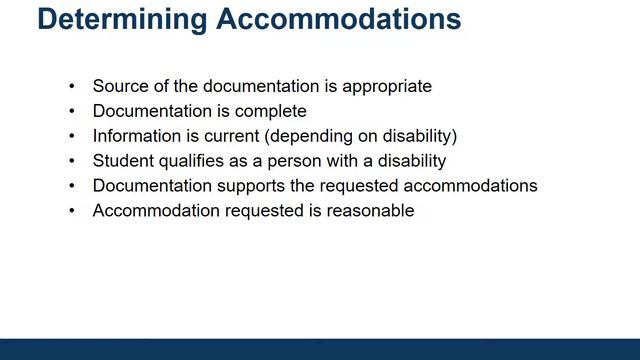 Determining Accommodations

• Source of the documentation is appropriate
• Documentation is complete
• Information is current (depending on disability)
• Student qualifies as a person with a disability
• Documentation supports the requested accommodations
• Accommodation requested is reasonable